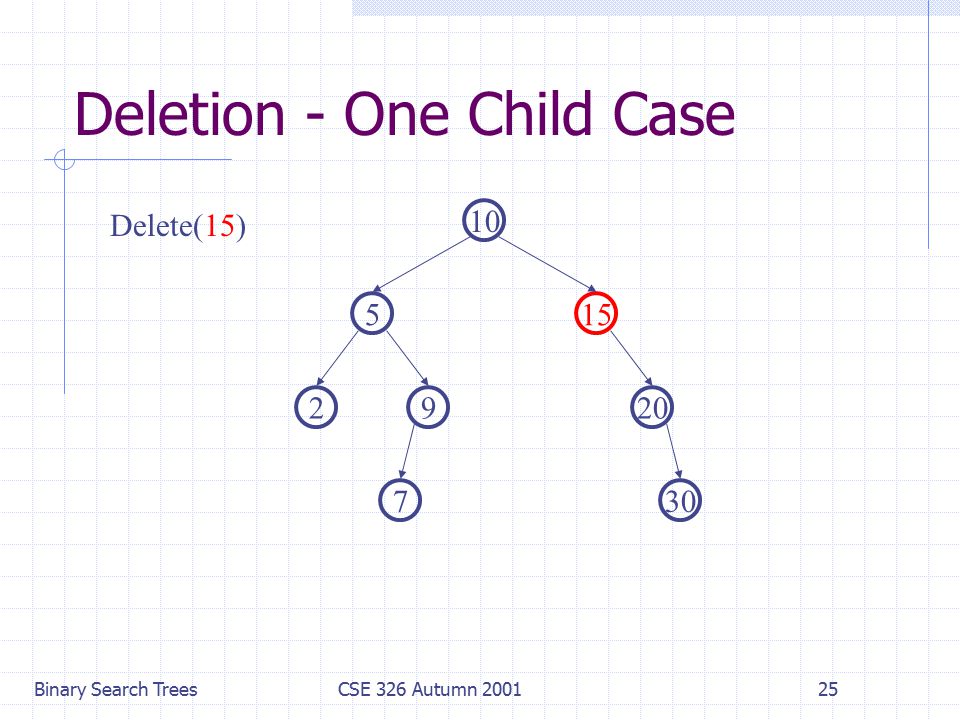 Deletion - One Child Case

Delete(15)

10
5
15
2
9
20
7
30

Binary Search Trees
CSE 326 Autumn 2001
25